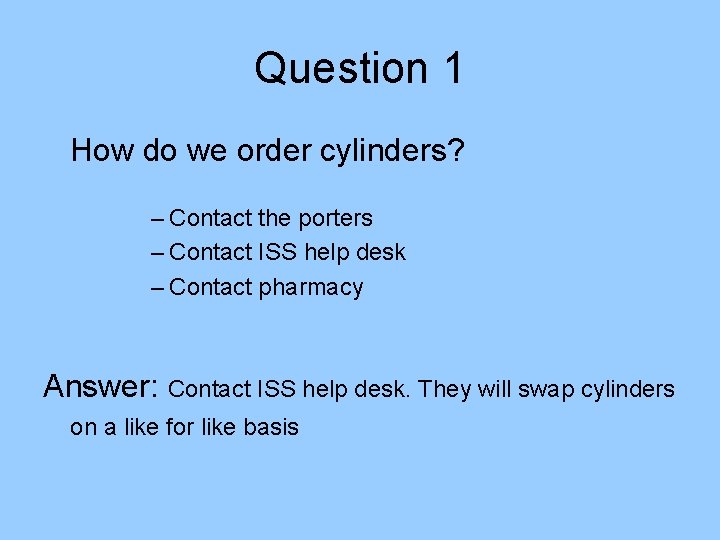 Question 1

How do we order cylinders?

– Contact the porters
– Contact ISS help desk
– Contact pharmacy

Answer: Contact ISS help desk. They will swap cylinders on a like for like basis